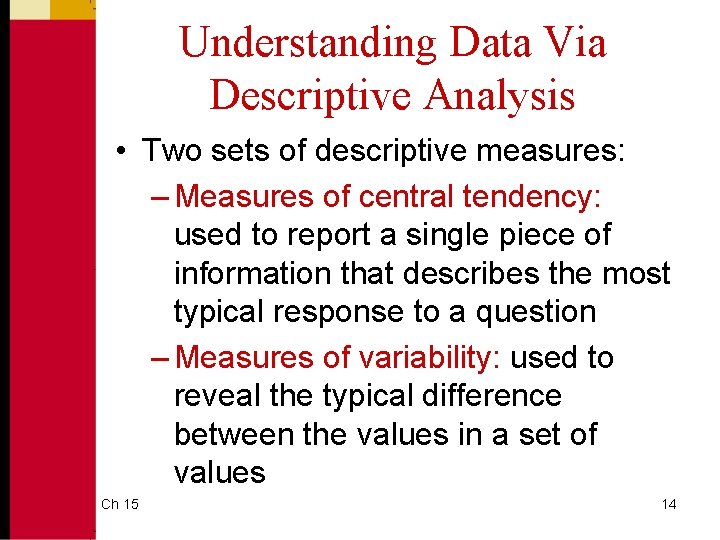 Understanding Data Via Descriptive Analysis

• Two sets of descriptive measures:

– Measures of central tendency: used to report a single piece of information that describes the most typical response to a question

– Measures of variability: used to reveal the typical difference between the values in a set of values

Ch 15

14